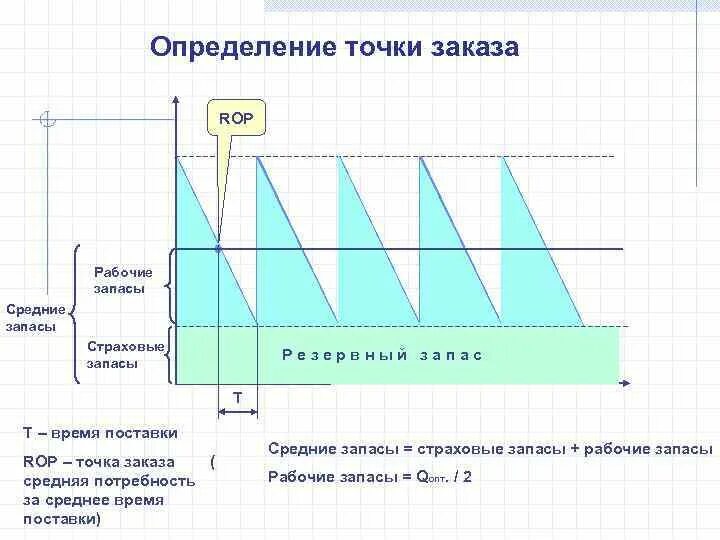 Определение точки заказа

ROP

Рабочие запасы

Средние запасы

Страховые запасы

Резервный запас

T

T – время поставки

ROP – точка заказа ( средняя потребность за среднее время поставки)

Средние запасы = страховые запасы + рабочие запасы

Рабочие запасы = $Q_{опт.}$ / 2